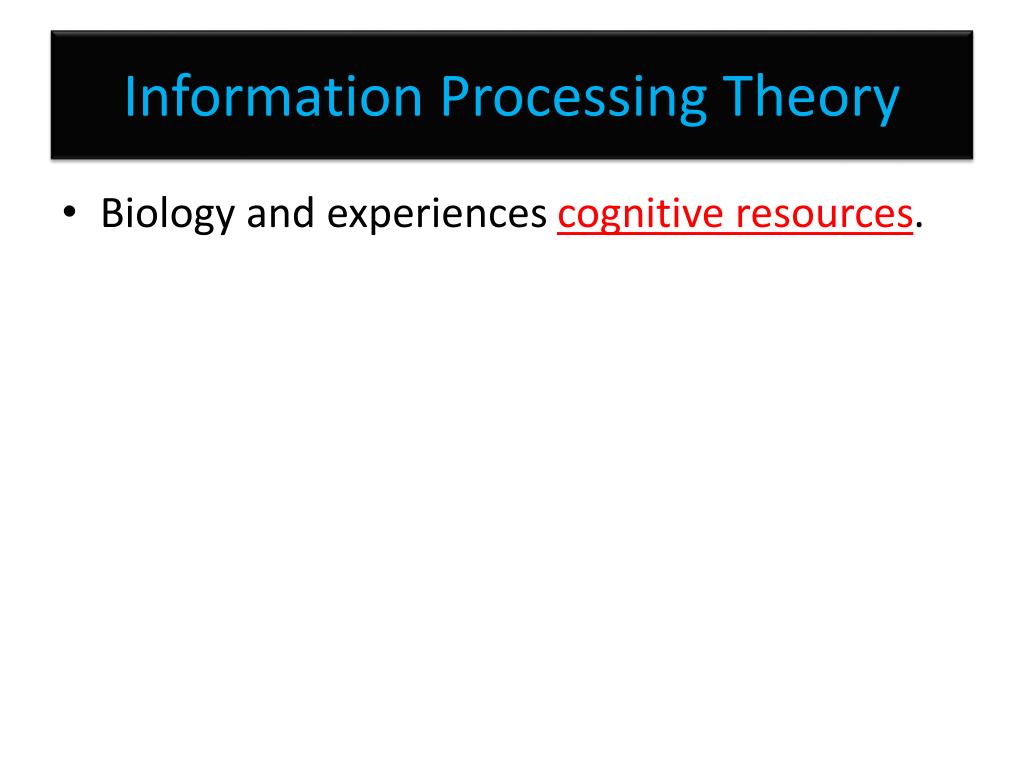 Information Processing Theory

• Biology and experiences cognitive resources.